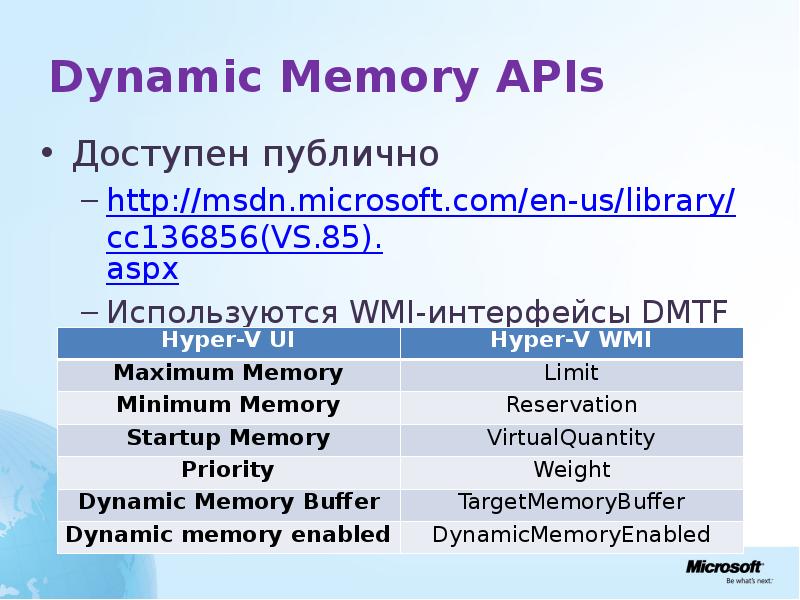 Dynamic Memory APIs

• Доступен публично

– http://msdn.microsoft.com/en-us/library/cc136856(VS.85).aspx

– Используются WMI-интерфейсы DMTF

| Hyper-V UI | Hyper-V WMI |
|---|---|
| Maximum Memory | Limit |
| Minimum Memory | Reservation |
| Startup Memory | VirtualQuantity |
| Priority | Weight |
| Dynamic Memory Buffer | TargetMemoryBuffer |
| Dynamic memory enabled | DynamicMemoryEnabled |

Microsoft
Be what's next.